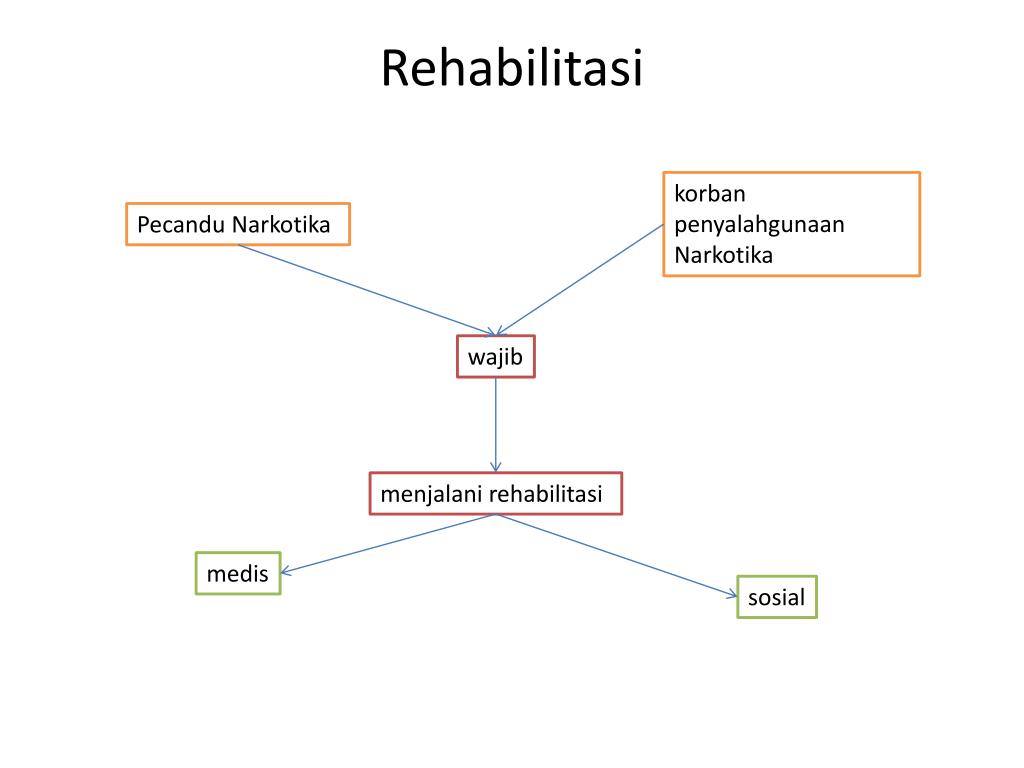 Rehabilitasi

Pecandu Narkotika

korban penyalahgunaan Narkotika

wajib

menjalani rehabilitasi

medis

sosial